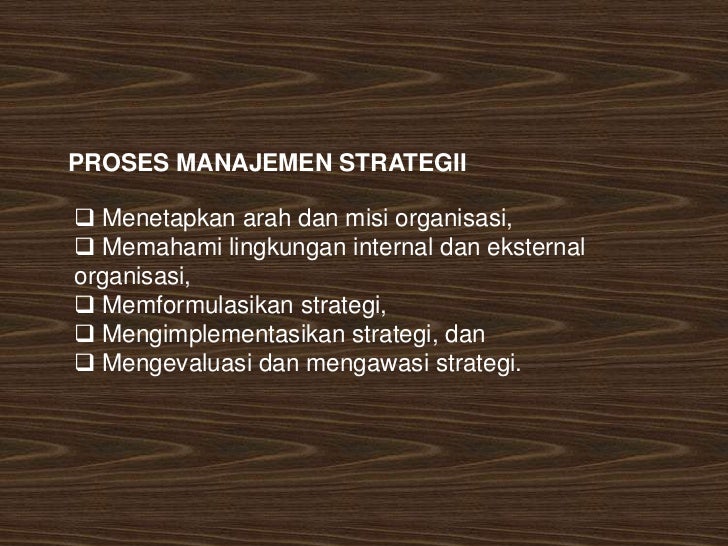 PROSES MANAJEMEN STRATEGII

❑ Menetapkan arah dan misi organisasi,
❑ Memahami lingkungan internal dan eksternal organisasi,
❑ Memformulasikan strategi,
❑ Mengimplementasikan strategi, dan
❑ Mengevaluasi dan mengawasi strategi.